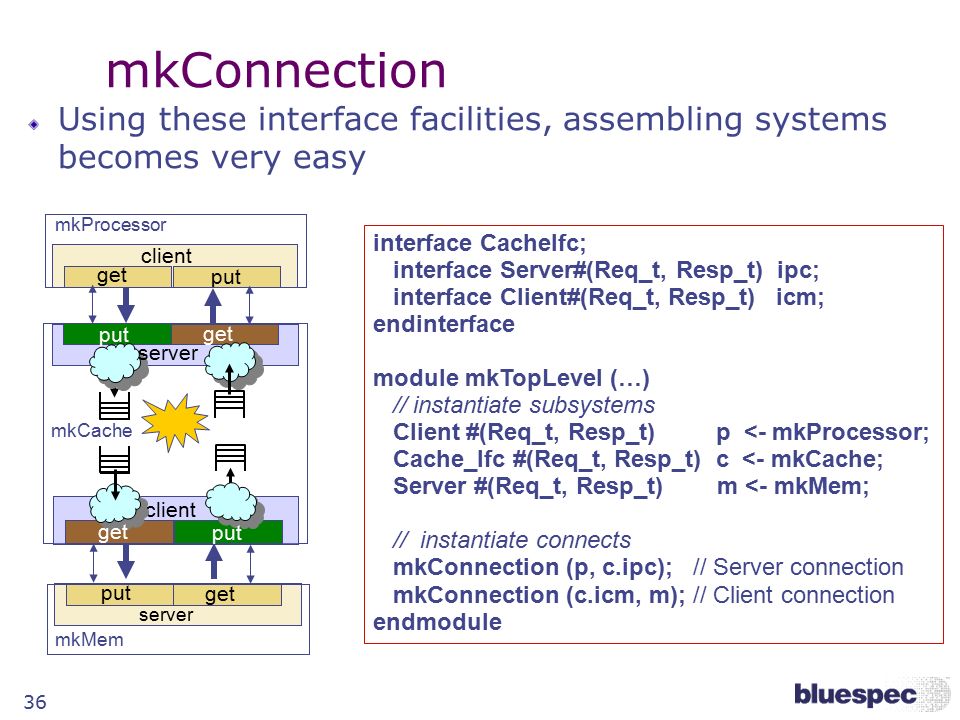 mkConnection

Using these interface facilities, assembling systems becomes very easy

mkProcessor
client
get
put
put
get
server
mkCache
client
get
put
put
get
server
mkMem

interface CacheIfc;
interface Server#(Req_t, Resp_t) ipc;
interface Client#(Req_t, Resp_t) icm;
endinterface

module mkTopLevel (…)
// instantiate subsystems
Client #(Req_t, Resp_t) p <- mkProcessor;
Cache_Ifc #(Req_t, Resp_t) c <- mkCache;
Server #(Req_t, Resp_t) m <- mkMem;

// instantiate connects
mkConnection (p, c.ipc); // Server connection
mkConnection (c.icm, m); // Client connection
endmodule

36

bluespec